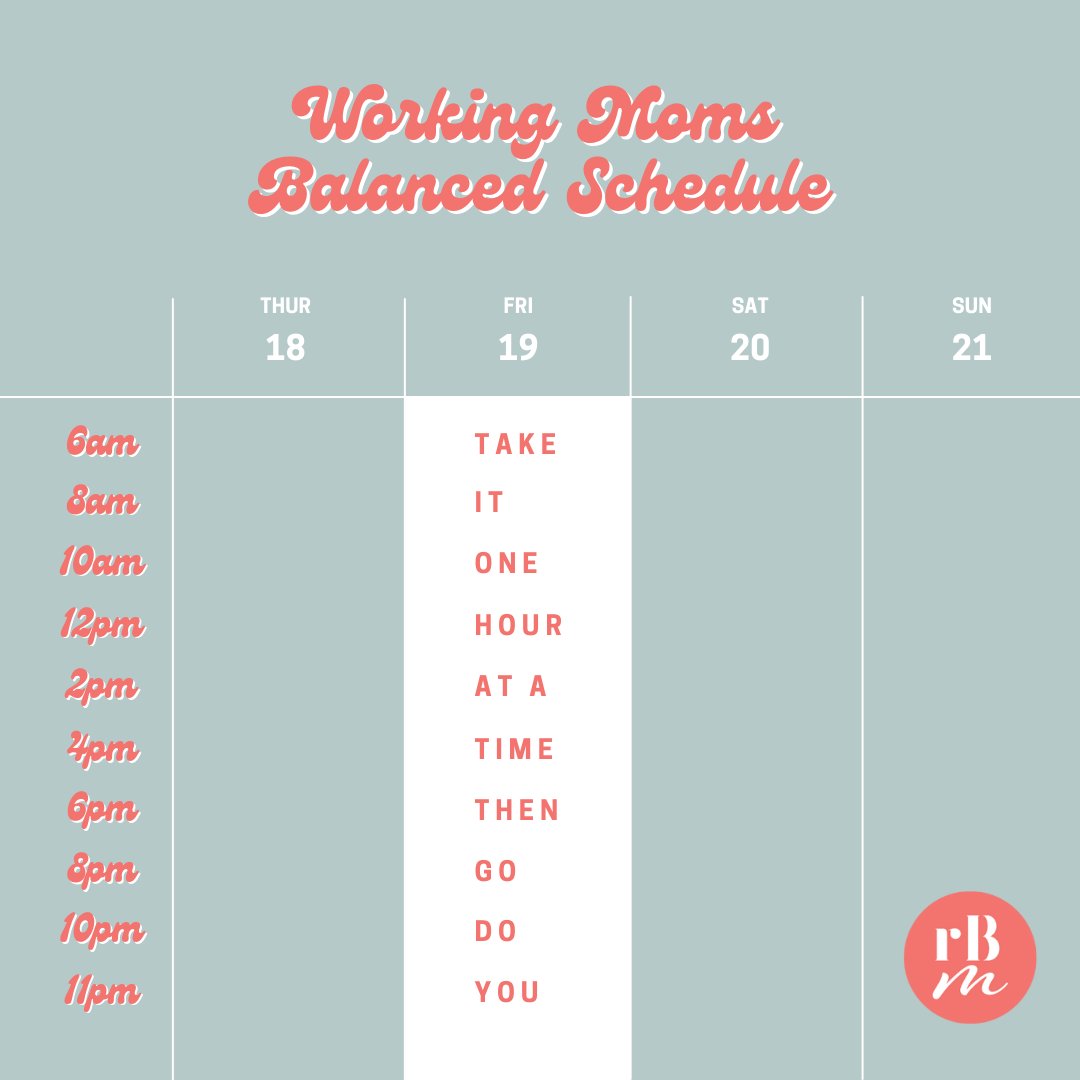 Working Moms
Balanced Schedule

|  | THUR 18 | FRI 19 | SAT 20 | SUN 21 |
|---|---|---|---|---|
| 6am |  | TAKE |  |  |
| 8am |  | IT |  |  |
| 10am |  | ONE |  |  |
| 12pm |  | HOUR |  |  |
| 2pm |  | AT A |  |  |
| 4pm |  | TIME |  |  |
| 6pm |  | THEN |  |  |
| 8pm |  | GO |  |  |
| 10pm |  | DO |  |  |
| 11pm |  | YOU |  |  |

rBm